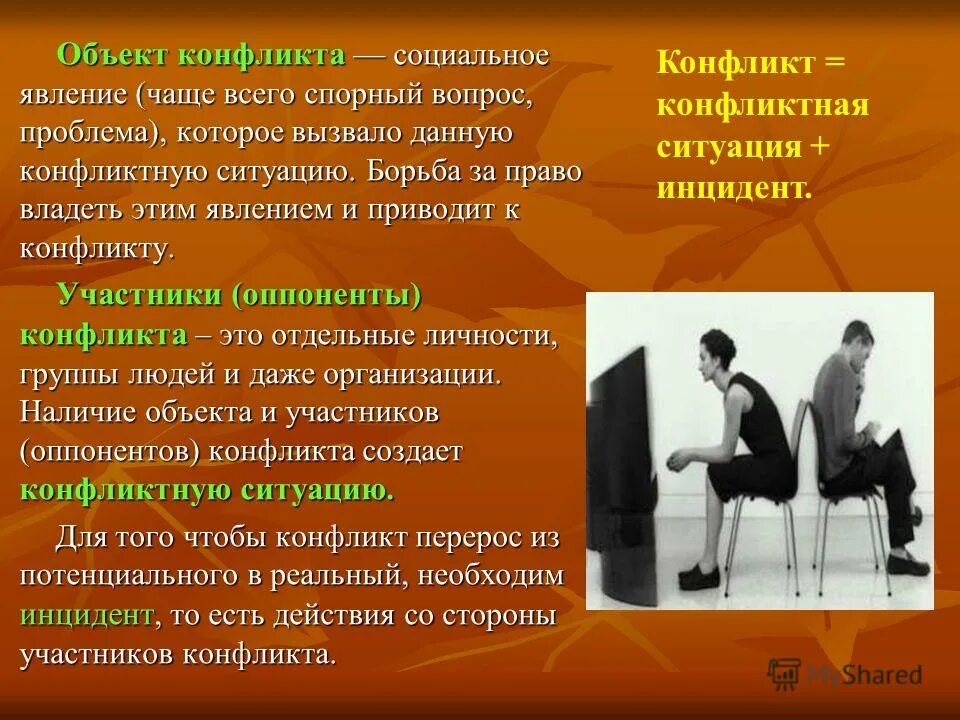 Объект конфликта — социальное явление (чаще всего спорный вопрос, проблема), которое вызвало данную конфликтную ситуацию. Борьба за право владеть этим явлением и приводит к конфликту.

Участники (оппоненты) конфликта – это отдельные личности, группы людей и даже организации. Наличие объекта и участников (оппонентов) конфликта создает конфликтную ситуацию.

Для того чтобы конфликт перерос из потенциального в реальный, необходим инцидент, то есть действия со стороны участников конфликта.

Конфликт = конфликтная ситуация + инцидент.

MyShared